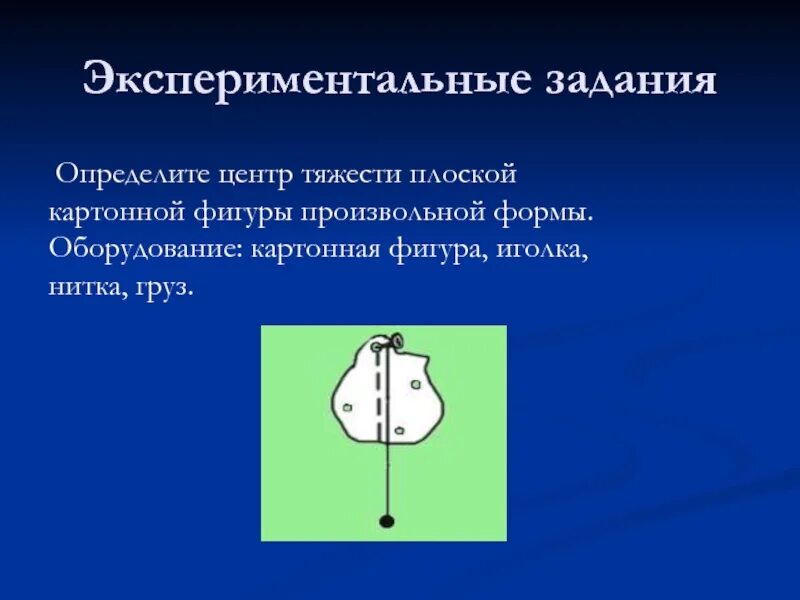 Экспериментальные задания

Определите центр тяжести плоской картонной фигуры произвольной формы. Оборудование: картонная фигура, иголка, нитка, груз.